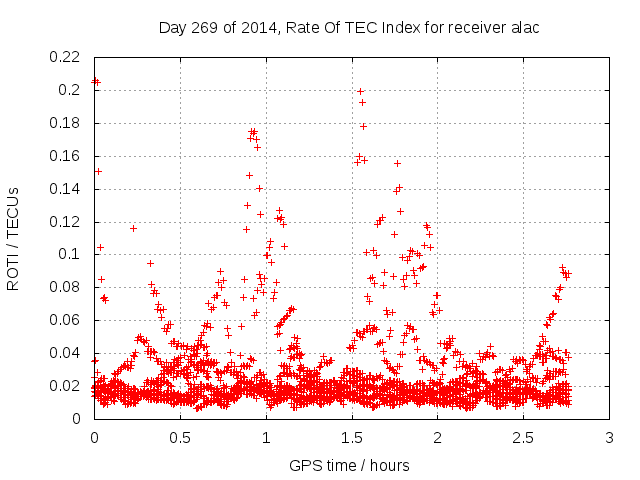 Day 269 of 2014, Rate Of TEC Index for receiver alac

ROTI / TECUs

0.22
0.2
0.18
0.16
0.14
0.12
0.1
0.08
0.06
0.04
0.02
0

0
0.5
1
1.5
2
2.5
3

GPS time / hours